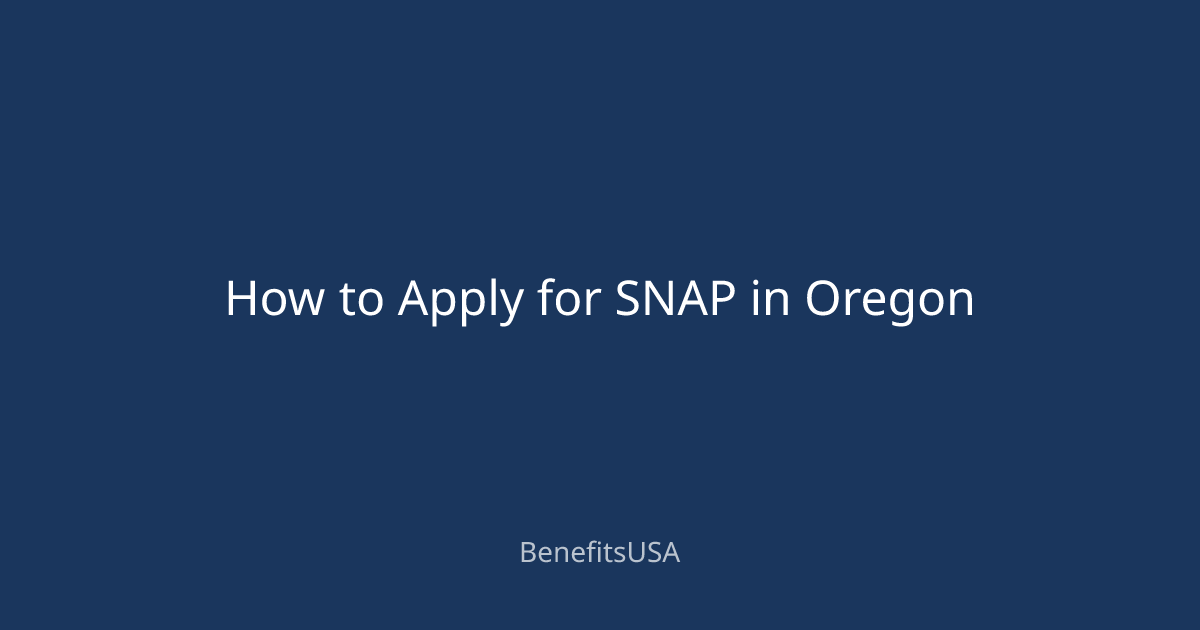 How to Apply for SNAP in Oregon

BenefitsUSA